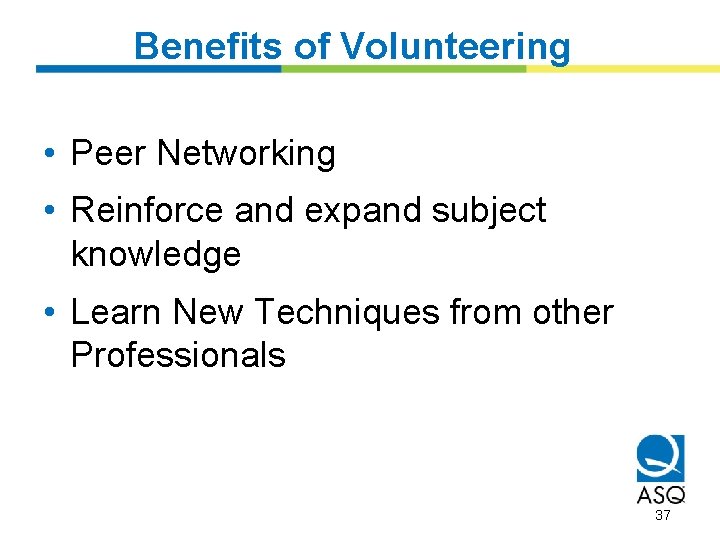 Benefits of Volunteering

• Peer Networking
• Reinforce and expand subject knowledge
• Learn New Techniques from other Professionals

ASQ

37